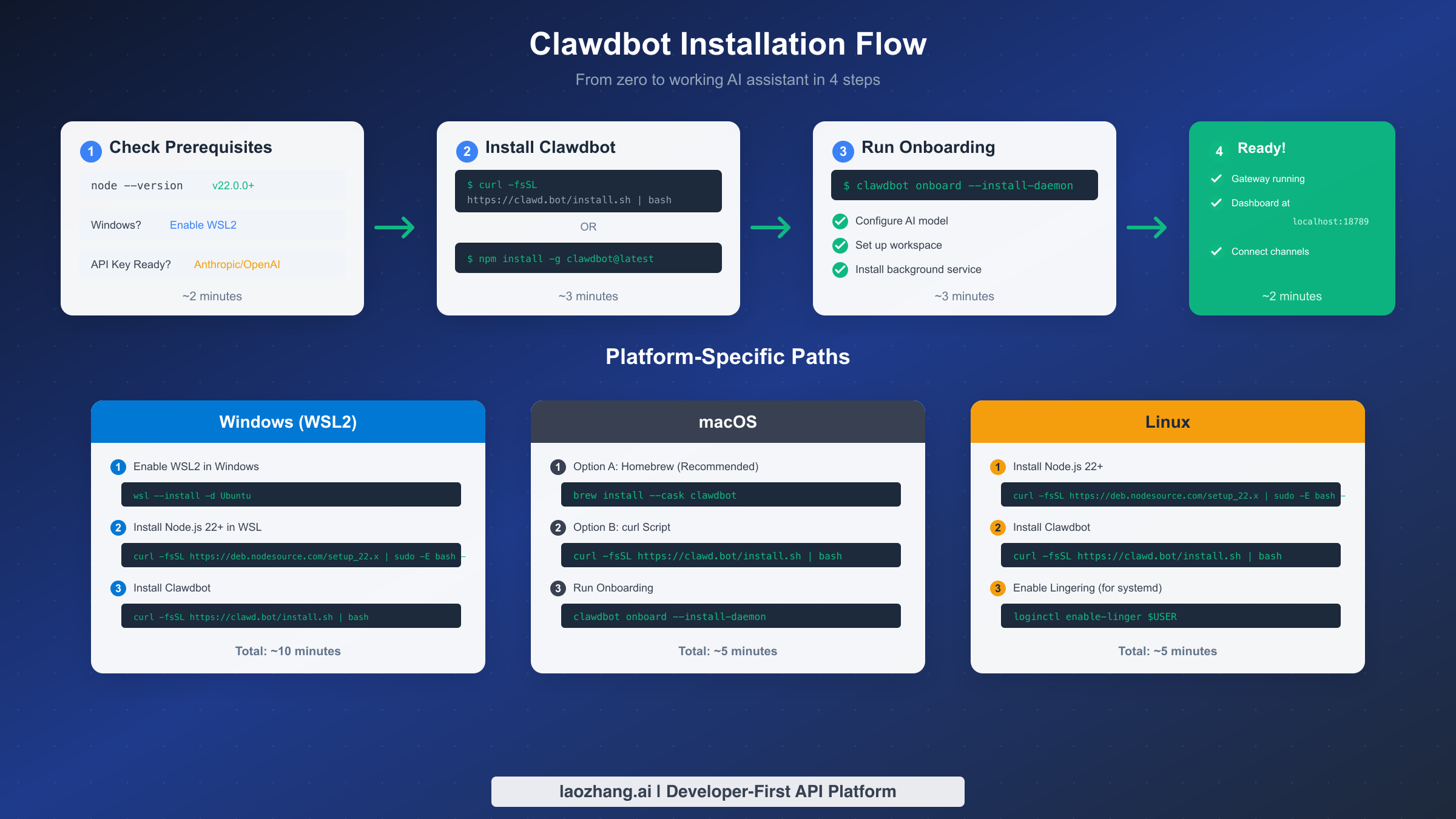 Clawdbot Installation Flow

From zero to working AI assistant in 4 steps

1 Check Prerequisites

node --version v22.0.0+

Windows? Enable WSL2

API Key Ready? Anthropic/OpenAI

~2 minutes

2 Install Clawdbot

$ curl -fsSL https://clawd.bot/install.sh | bash

OR

$ npm install -g clawdbot@latest

~3 minutes

3 Run Onboarding

$ clawdbot onboard --install-daemon

Configure AI model

Set up workspace

Install background service

~3 minutes

4 Ready!

Gateway running

Dashboard at localhost:18789

Connect channels

~2 minutes

Platform-Specific Paths

Windows (WSL2)

1 Enable WSL2 in Windows

wsl --install -d Ubuntu

2 Install Node.js 22+ in WSL

curl -fsSL https://deb.nodesource.com/setup_22.x | sudo -E bash -

3 Install Clawdbot

curl -fsSL https://clawd.bot/install.sh | bash

Total: ~10 minutes

macOS

1 Option A: Homebrew (Recommended)

brew install --cask clawdbot

2 Option B: curl Script

curl -fsSL https://clawd.bot/install.sh | bash

3 Run Onboarding

clawdbot onboard --install-daemon

Total: ~5 minutes

Linux

1 Install Node.js 22+

curl -fsSL https://deb.nodesource.com/setup_22.x | sudo -E bash -

2 Install Clawdbot

curl -fsSL https://clawd.bot/install.sh | bash

3 Enable Lingering (for systemd)

loginctl enable-linger $USER

Total: ~5 minutes

laozhang.ai | Developer-First API Platform